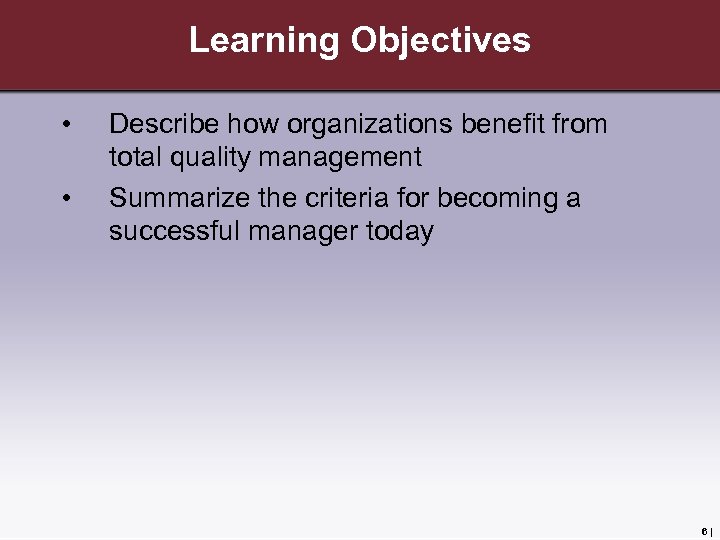 Learning Objectives

• Describe how organizations benefit from total quality management

• Summarize the criteria for becoming a successful manager today

6 |